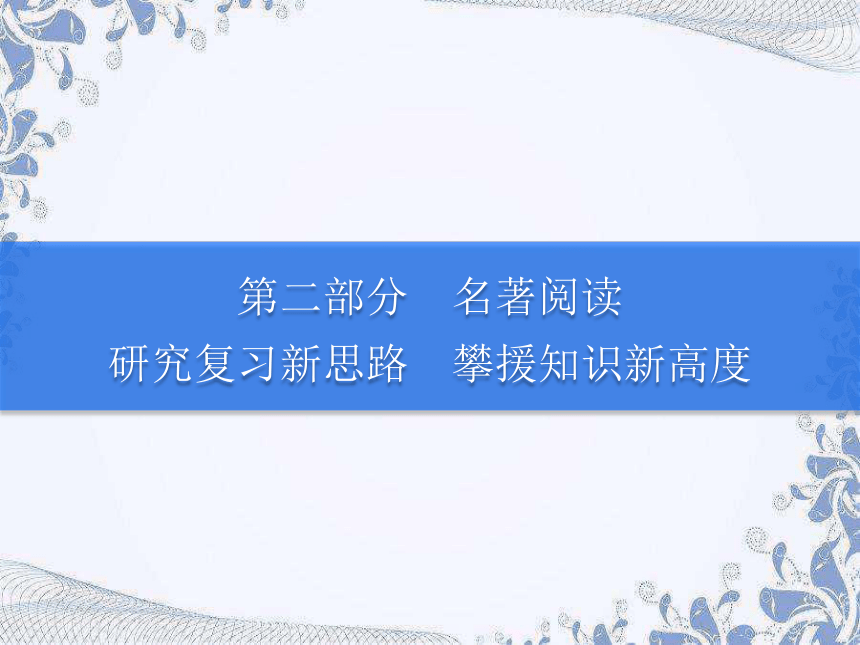 第二部分　名著阅读

研究复习新思路　攀援知识新高度